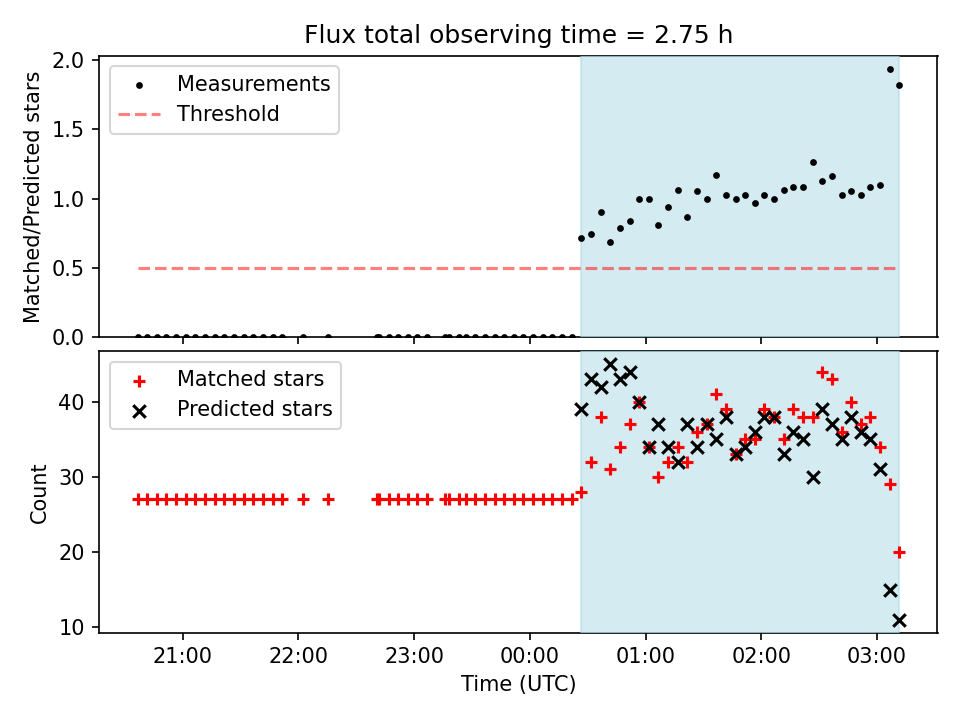 Flux total observing time = 2.75 h

Measurements
Threshold

Matched/Predicted stars

2.0
1.5
1.0
0.5
0.0

Matched stars
Predicted stars

Count

40
30
20
10

21:00
22:00
23:00
00:00
01:00
02:00
03:00

Time (UTC)